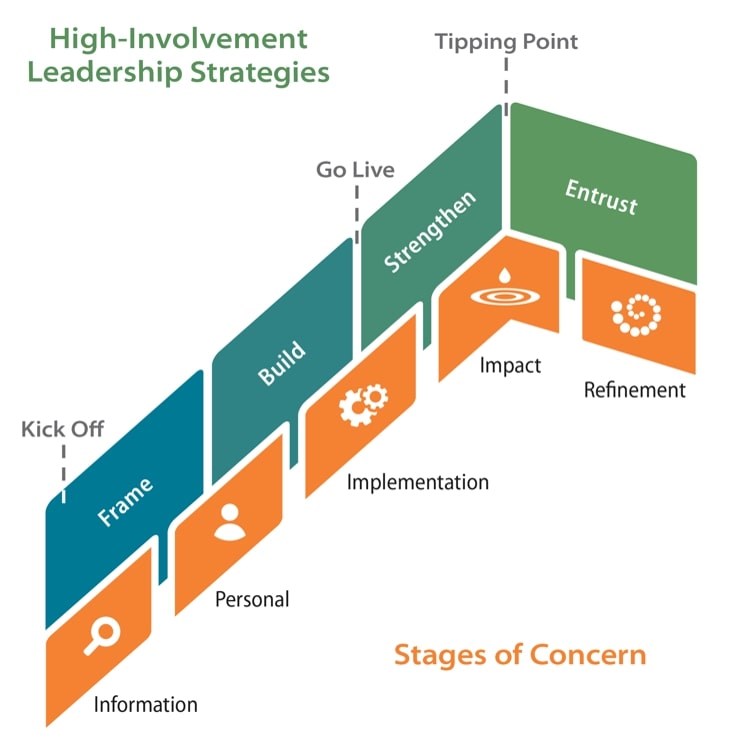 High-Involvement Leadership Strategies

Tipping Point

Go Live

Kick Off

Frame

Build

Strengthen

Entrust

Information

Personal

Implementation

Impact

Refinement

Stages of Concern